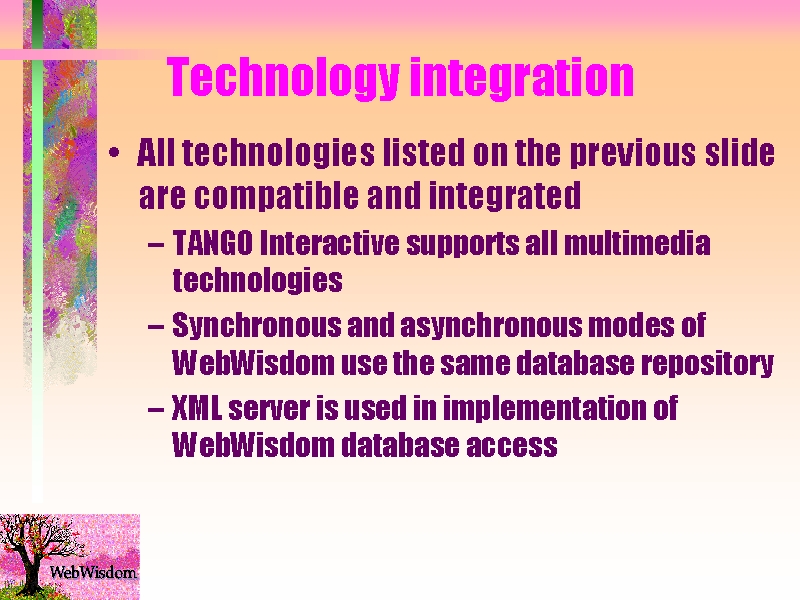 Technology integration

• All technologies listed on the previous slide are compatible and integrated

– TANGO Interactive supports all multimedia technologies

– Synchronous and asynchronous modes of WebWisdom use the same database repository

– XML server is used in implementation of WebWisdom database access

WebWisdom